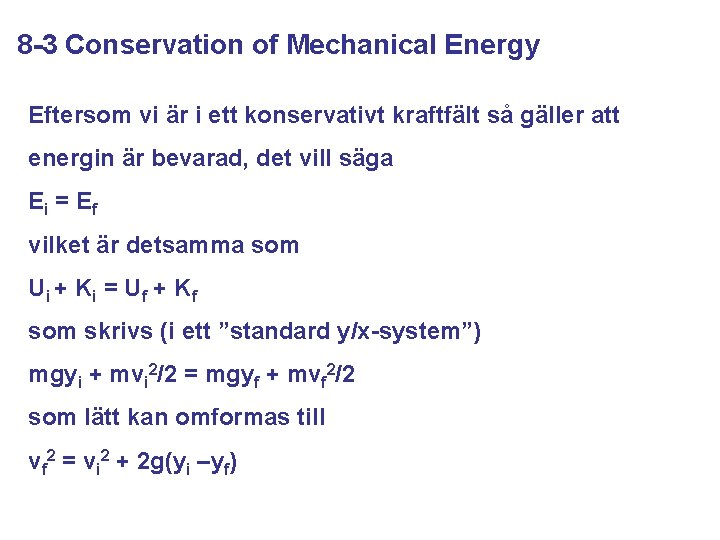 8-3 Conservation of Mechanical Energy

Eftersom vi är i ett konservativt kraftfält så gäller att

energin är bevarad, det vill säga

$E_i = E_f$

vilket är detsamma som

$U_i + K_i = U_f + K_f$

som skrivs (i ett ”standard y/x-system”)

$mgy_i + mv_i^2/2 = mgy_f + mv_f^2/2$

som lätt kan omformas till

$v_f^2 = v_i^2 + 2g(y_i - y_f)$